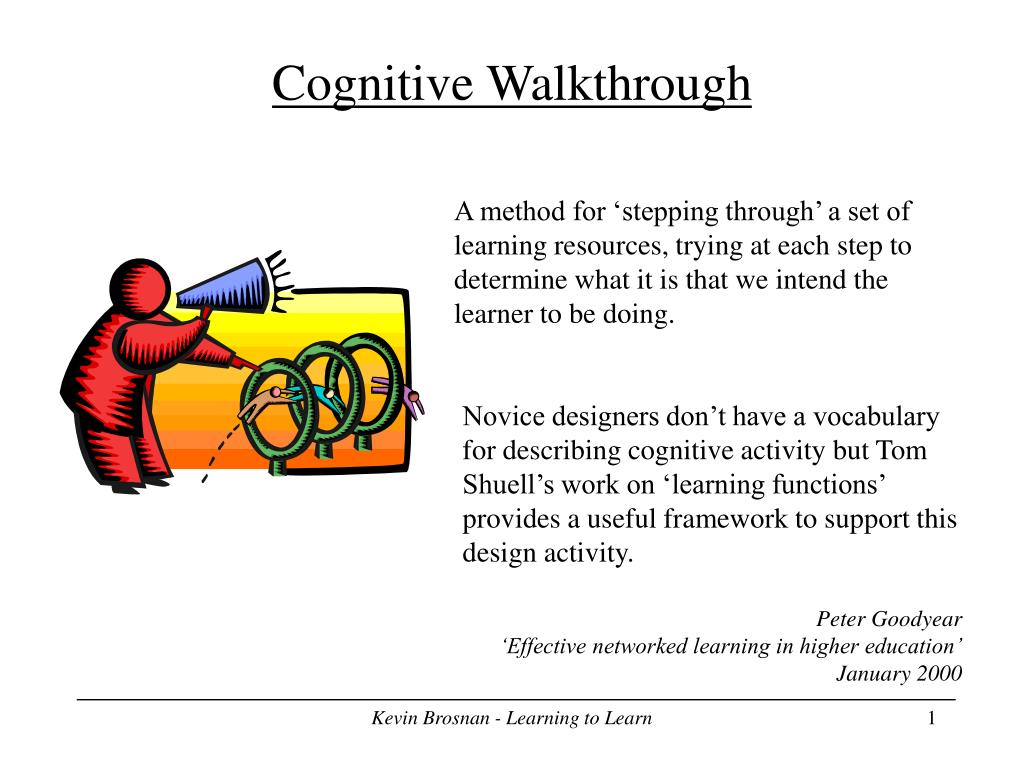 Cognitive Walkthrough

A method for ‘stepping through’ a set of learning resources, trying at each step to determine what it is that we intend the learner to be doing.

Novice designers don’t have a vocabulary for describing cognitive activity but Tom Shuell’s work on ‘learning functions’ provides a useful framework to support this design activity.

Peter Goodyear
‘Effective networked learning in higher education’
January 2000

Kevin Brosnan - Learning to Learn

1